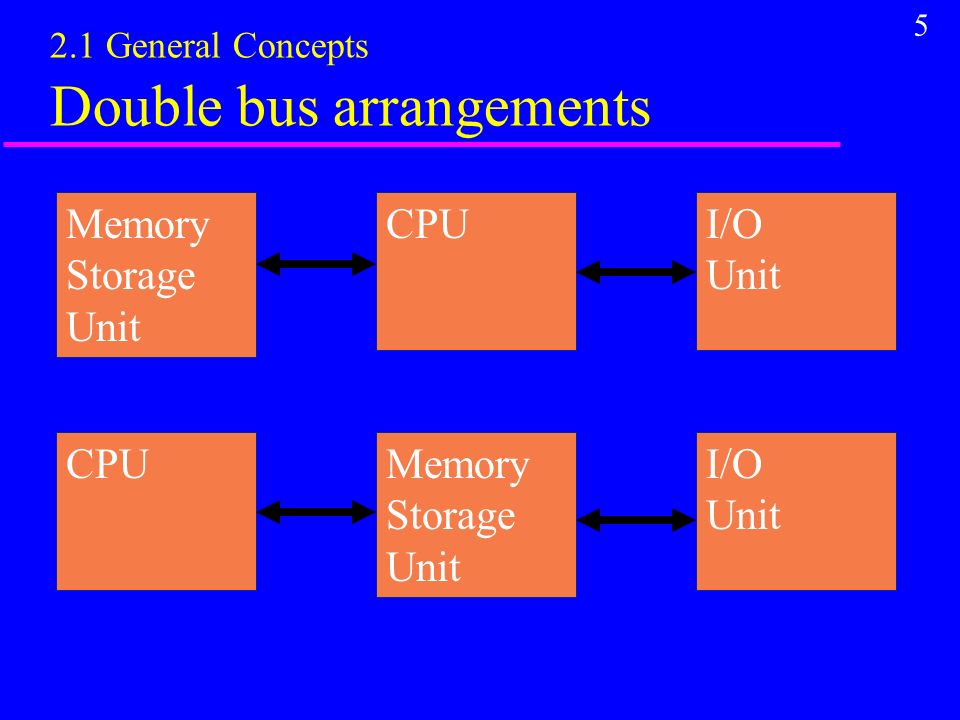 5

2.1 General Concepts

Double bus arrangements

Memory Storage Unit

CPU

I/O Unit

CPU

Memory Storage Unit

I/O Unit